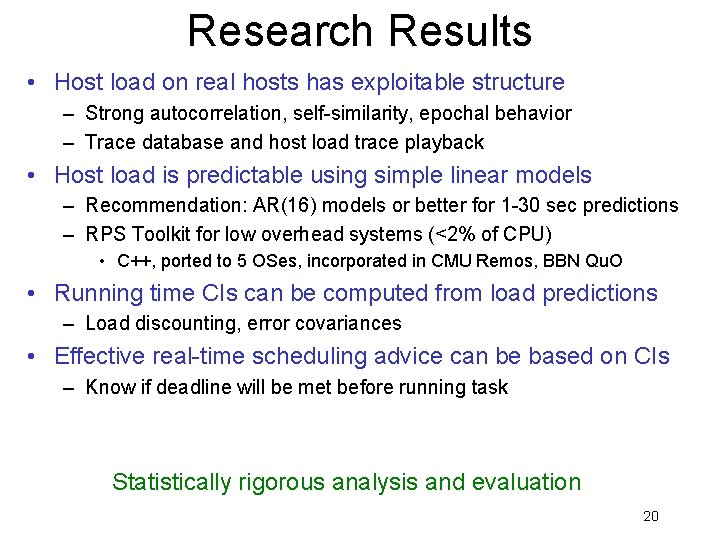 Research Results

• Host load on real hosts has exploitable structure
– Strong autocorrelation, self-similarity, epochal behavior
– Trace database and host load trace playback

• Host load is predictable using simple linear models
– Recommendation: AR(16) models or better for 1-30 sec predictions
– RPS Toolkit for low overhead systems (<2% of CPU)
• C++, ported to 5 OSes, incorporated in CMU Remos, BBN QuO

• Running time CIs can be computed from load predictions
– Load discounting, error covariances

• Effective real-time scheduling advice can be based on CIs
– Know if deadline will be met before running task

Statistically rigorous analysis and evaluation

20